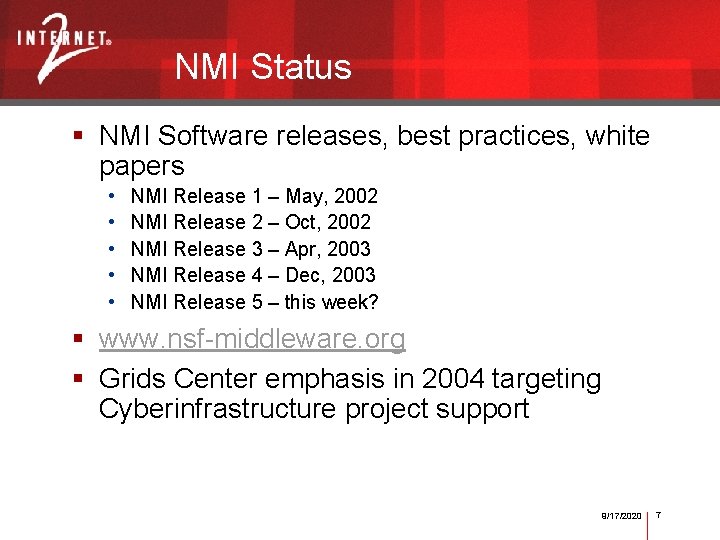 INTERNET® 2

NMI Status

- NMI Software releases, best practices, white papers
  - NMI Release 1 – May, 2002
  - NMI Release 2 – Oct, 2002
  - NMI Release 3 – Apr, 2003
  - NMI Release 4 – Dec, 2003
  - NMI Release 5 – this week?
- www.nsf-middleware.org
- Grids Center emphasis in 2004 targeting Cyberinfrastructure project support

9/17/2020 7